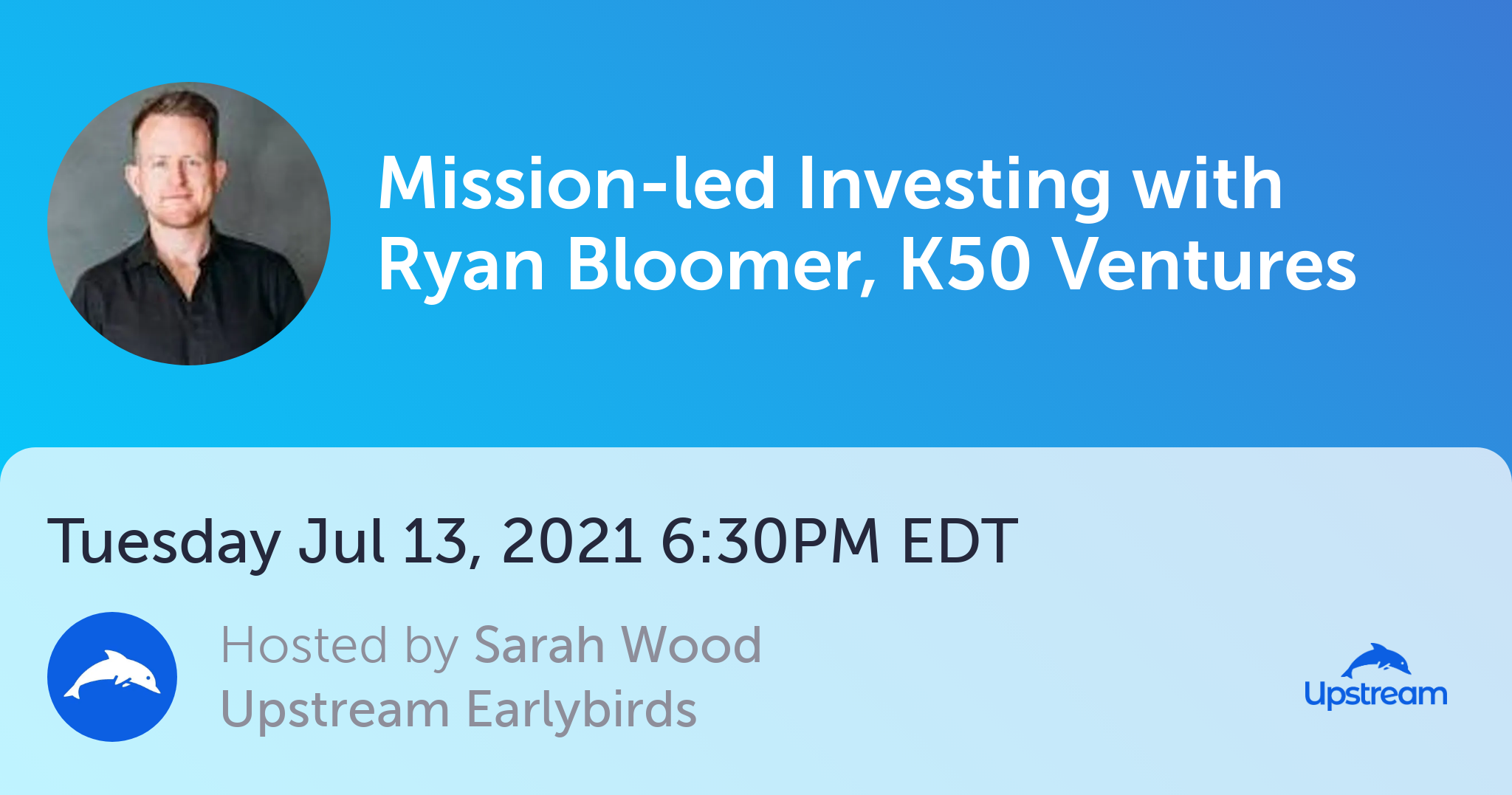 Mission-led Investing with Ryan Bloomer, K50 Ventures

Tuesday Jul 13, 2021 6:30PM EDT

Hosted by Sarah Wood
Upstream Earlybirds

Upstream